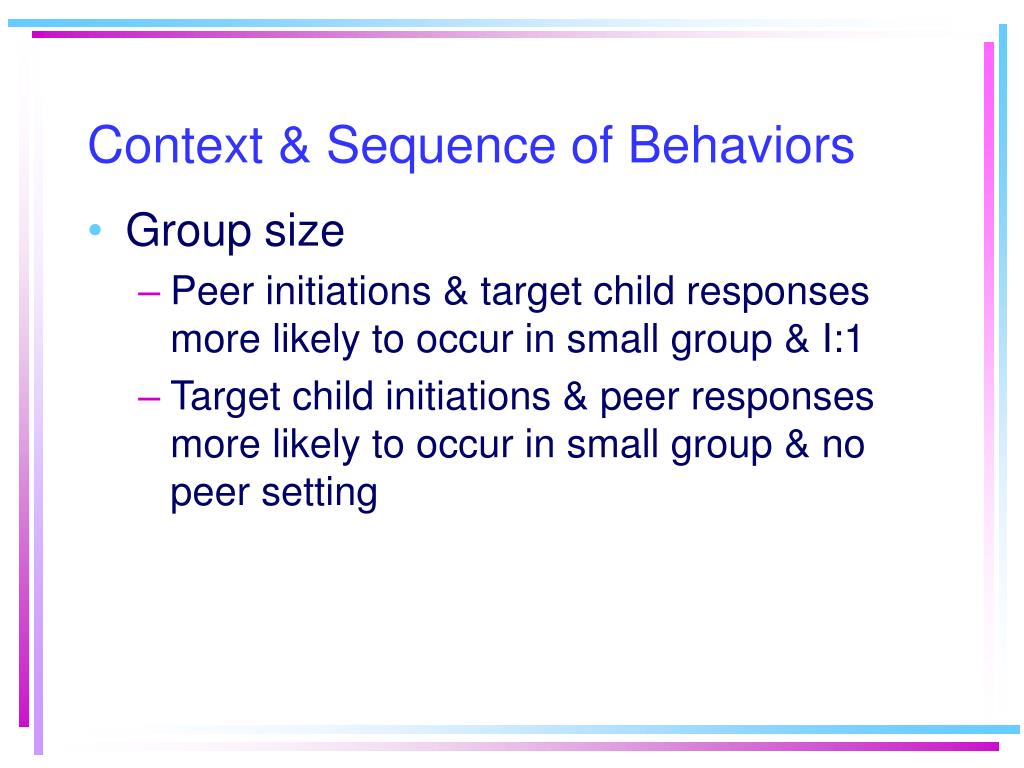 Context & Sequence of Behaviors

• Group size
 – Peer initiations & target child responses more likely to occur in small group & I:1
 – Target child initiations & peer responses more likely to occur in small group & no peer setting